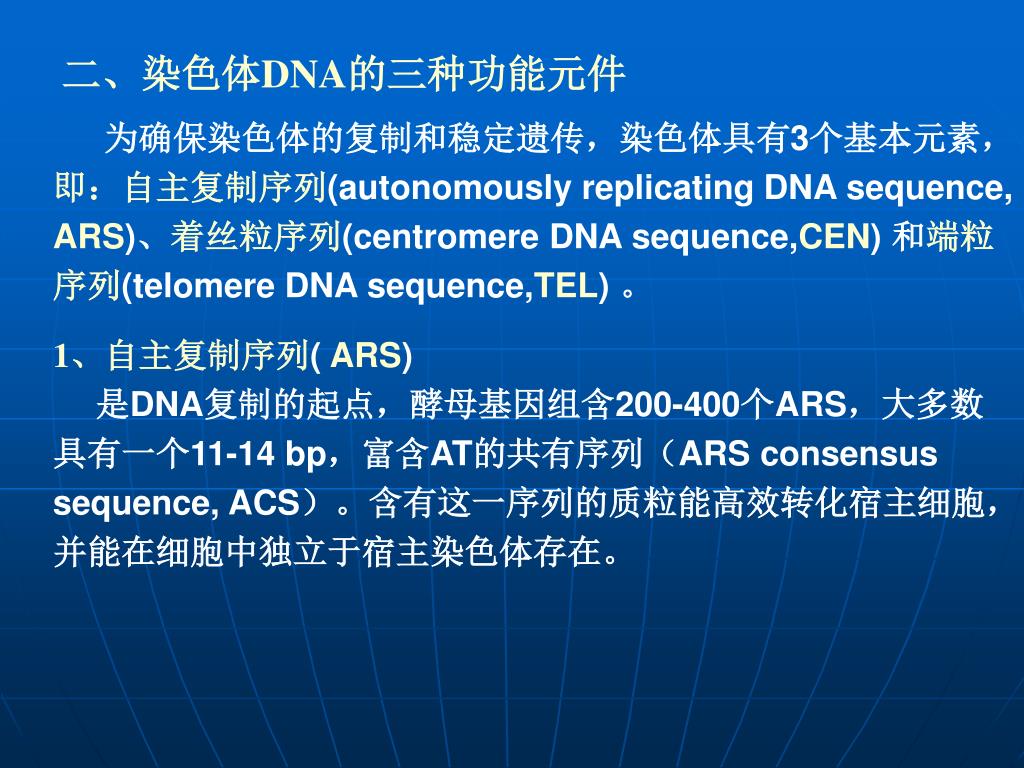 二、染色体DNA的三种功能元件

为确保染色体的复制和稳定遗传，染色体具有3个基本元素，即：自主复制序列(autonomously replicating DNA sequence, ARS)、着丝粒序列(centromere DNA sequence,CEN) 和端粒序列(telomere DNA sequence,TEL) 。

1、自主复制序列( ARS)

是DNA复制的起点，酵母基因组含200-400个ARS，大多数具有一个11-14 bp，富含AT的共有序列（ARS consensus sequence, ACS）。含有这一序列的质粒能高效转化宿主细胞，并能在细胞中独立于宿主染色体存在。